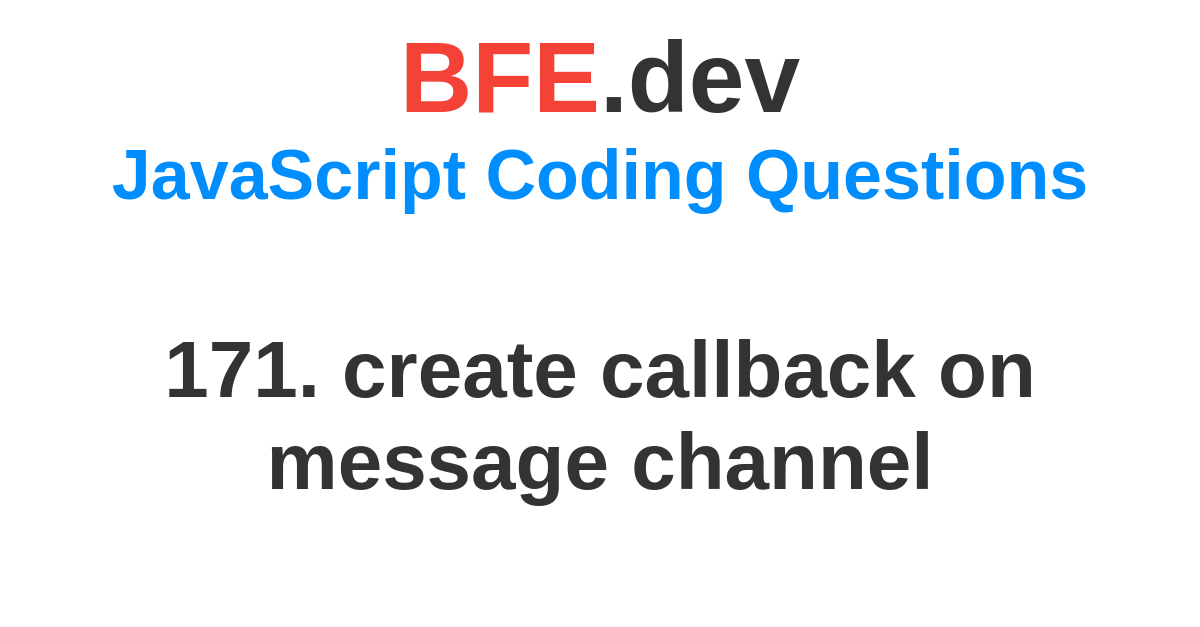 BFE.dev
JavaScript Coding Questions

171. create callback on message channel